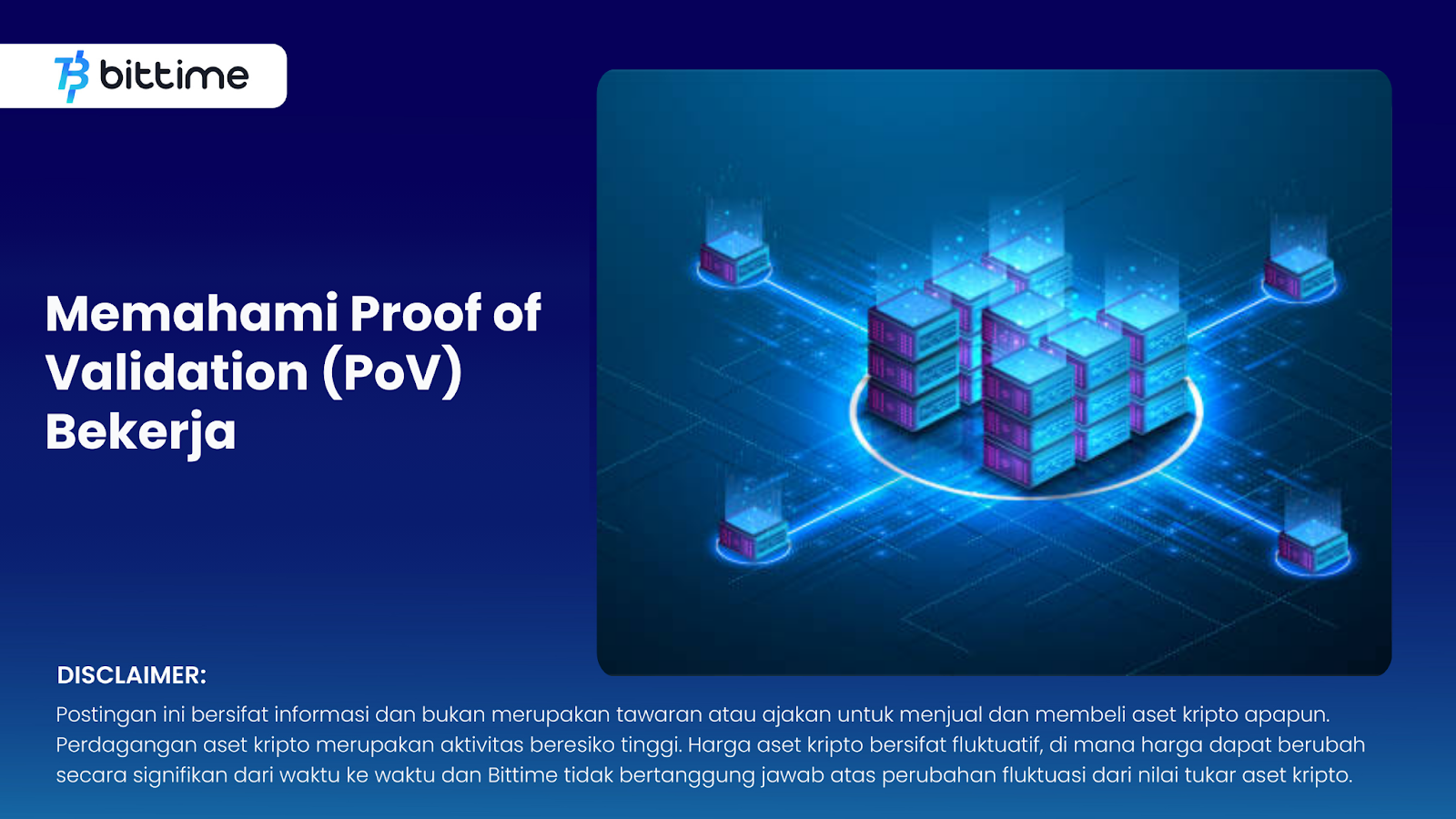 bittime

Memahami Proof of Validation (PoV) Bekerja

DISCLAIMER:
Postingan ini bersifat informasi dan bukan merupakan tawaran atau ajakan untuk menjual dan membeli aset kripto apapun. Perdagangan aset kripto merupakan aktivitas beresiko tinggi. Harga aset kripto bersifat fluktuatif, di mana harga dapat berubah secara signifikan dari waktu ke waktu dan Bittime tidak bertanggung jawab atas perubahan fluktuasi dari nilai tukar aset kripto.